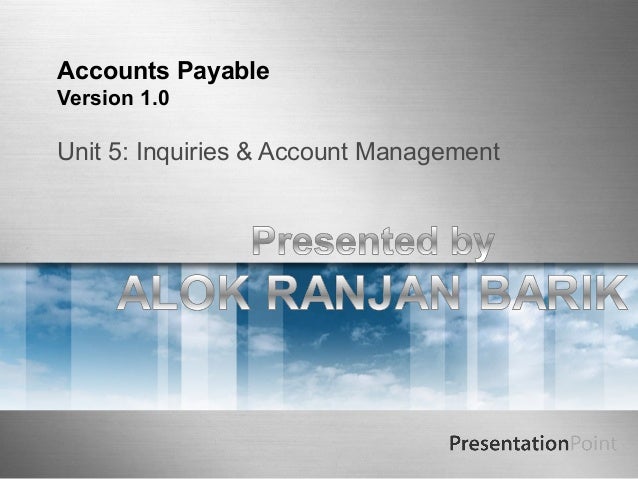 Accounts Payable
Version 1.0

Unit 5: Inquiries & Account Management

Presented by
ALOK RANJAN BARIK

PresentationPoint